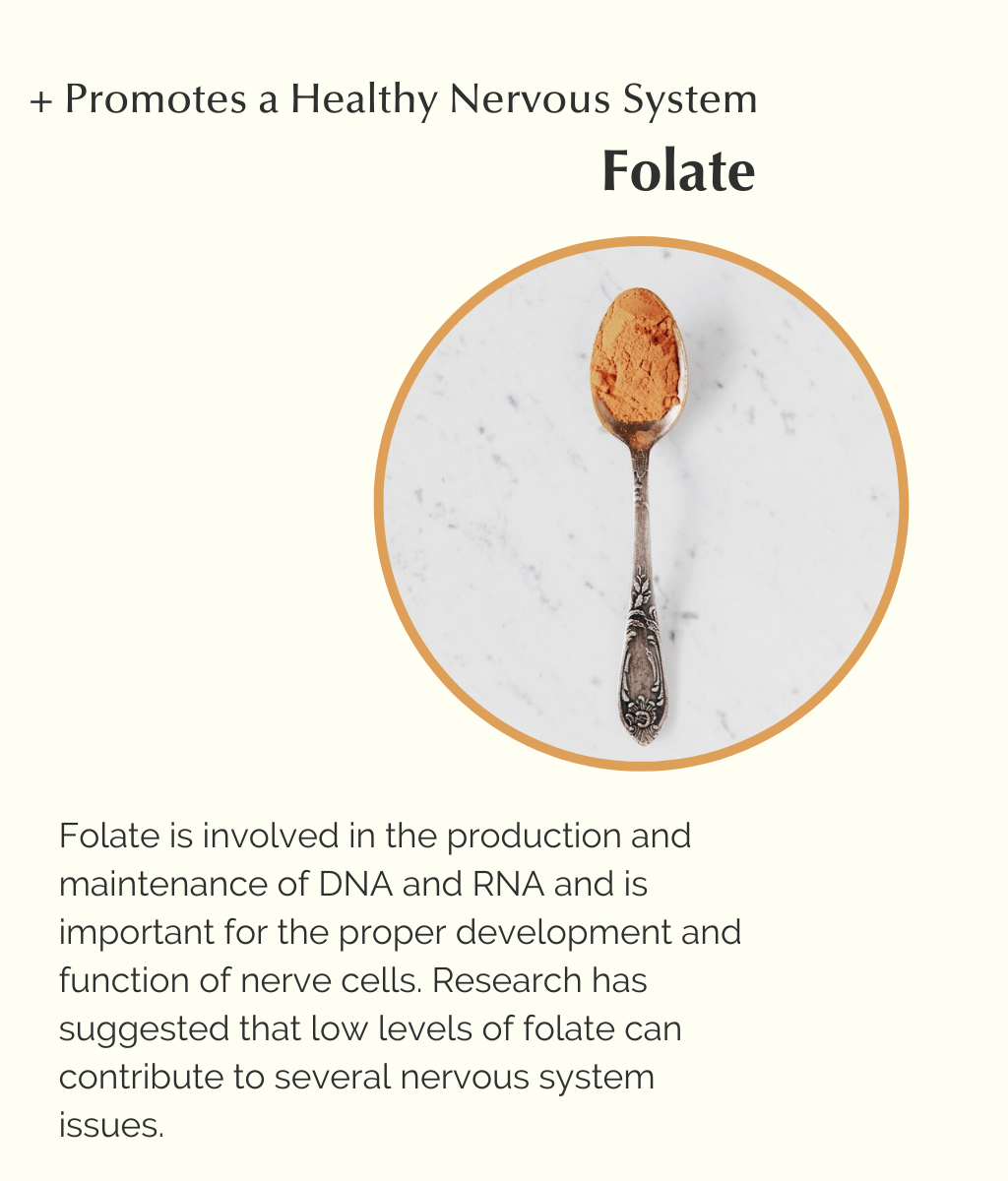 + Promotes a Healthy Nervous System

Folate

Folate is involved in the production and maintenance of DNA and RNA and is important for the proper development and function of nerve cells. Research has suggested that low levels of folate can contribute to several nervous system issues.